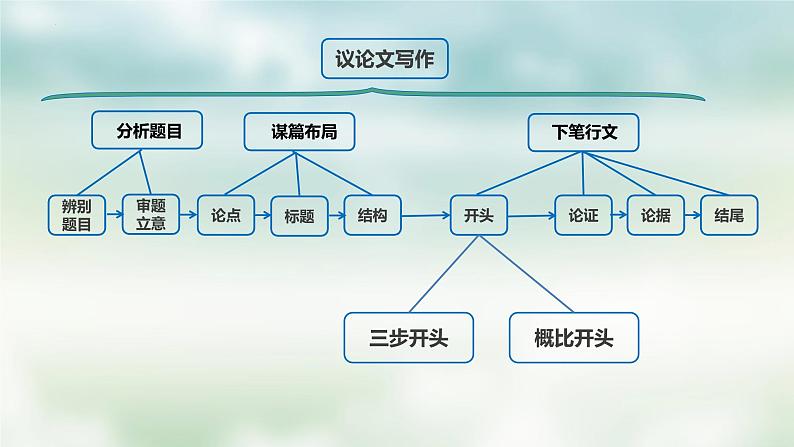 议论文写作

分析题目

谋篇布局

下笔行文

辨别题目

审题立意

论点

标题

结构

开头

论证

论据

结尾

三步开头

概比开头